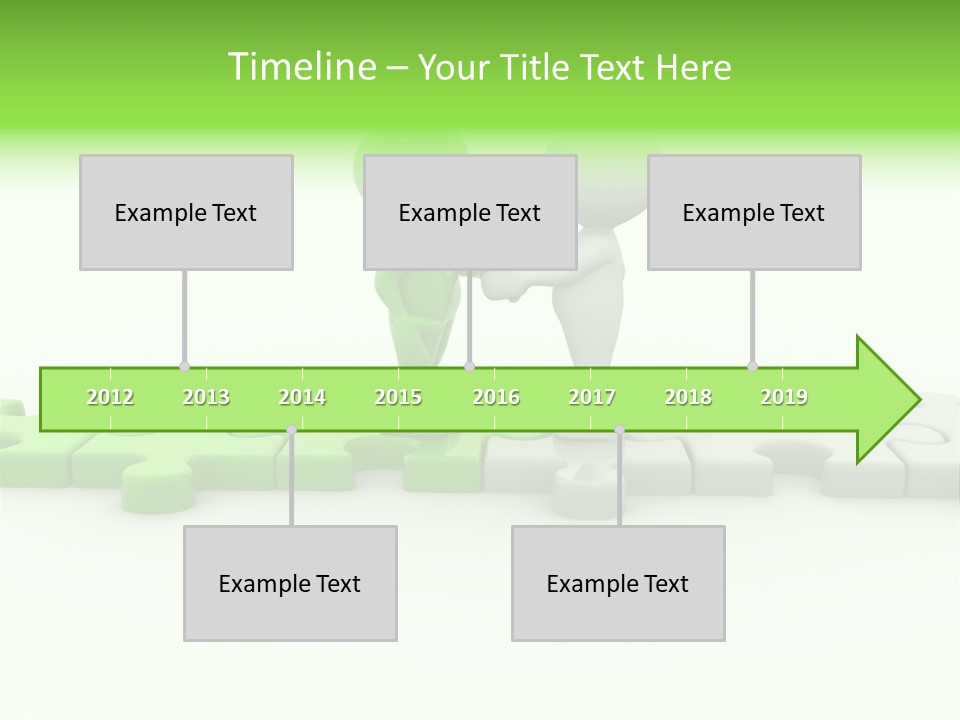 Timeline – Your Title Text Here

Example Text

Example Text

Example Text

2012 2013 2014 2015 2016 2017 2018 2019

Example Text

Example Text